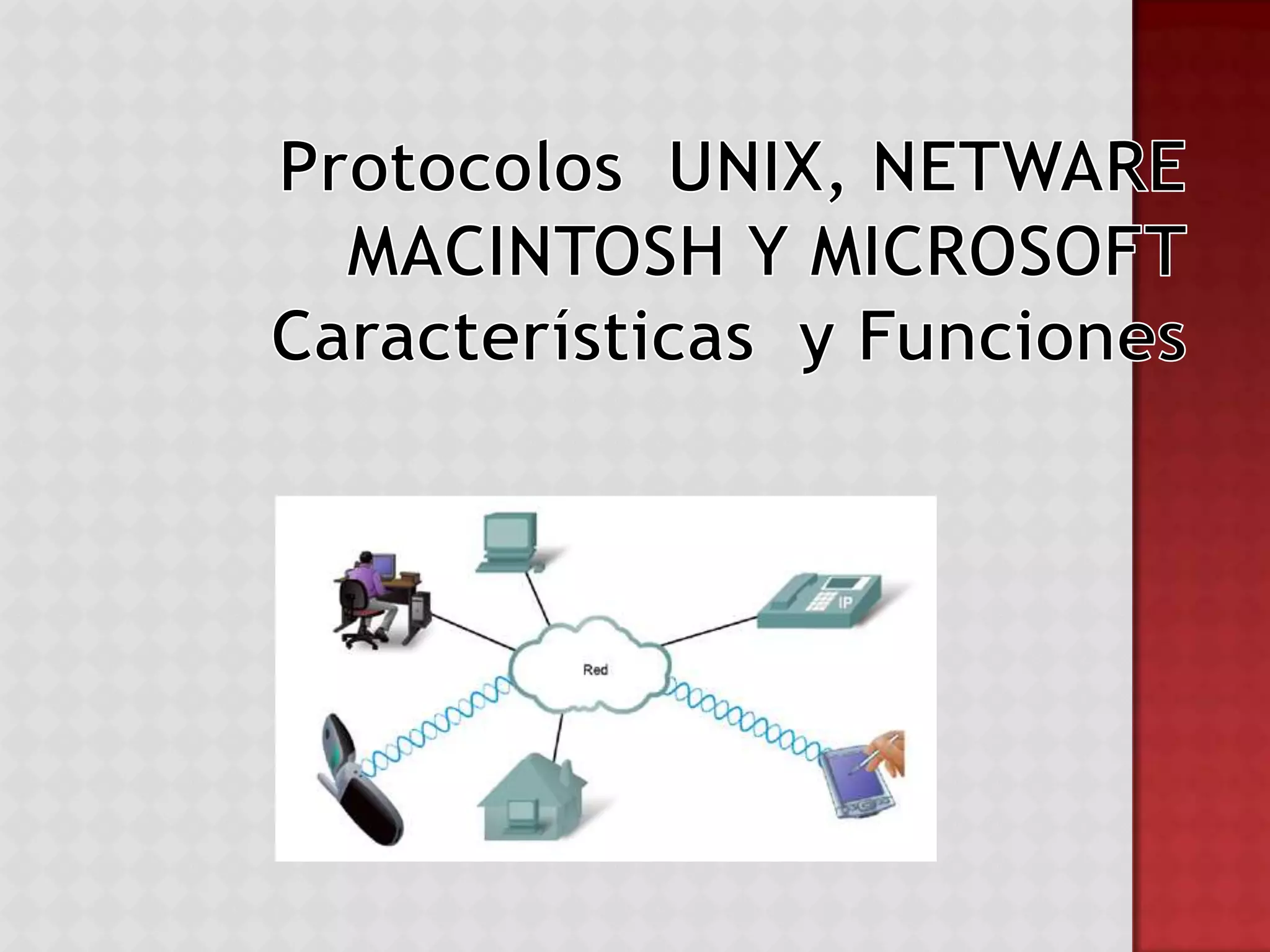 Protocolos UNIX, NETWARE MACINTOSH Y MICROSOFT Características y Funciones

IP

Red